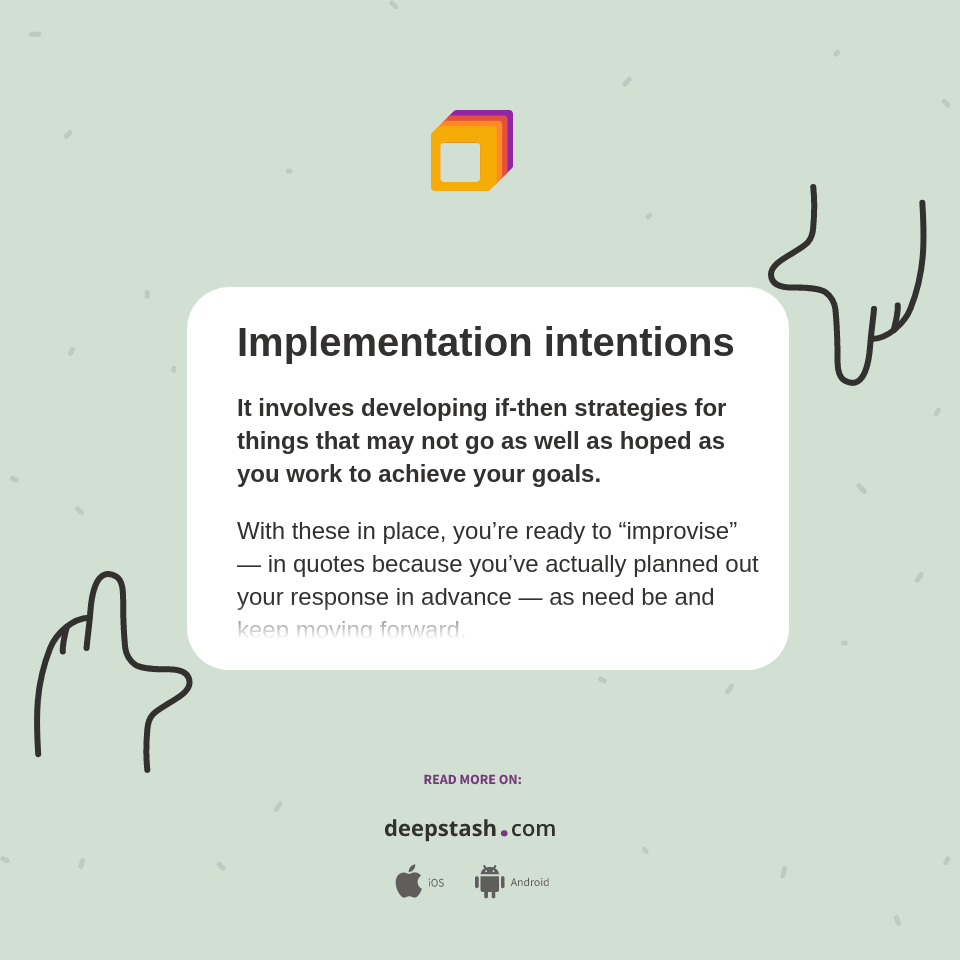 Implementation intentions

It involves developing if-then strategies for things that may not go as well as hoped as you work to achieve your goals.

With these in place, you’re ready to “improvise” — in quotes because you’ve actually planned out your response in advance — as need be and keep moving forward.

READ MORE ON:

deepstash.com

iOS Android